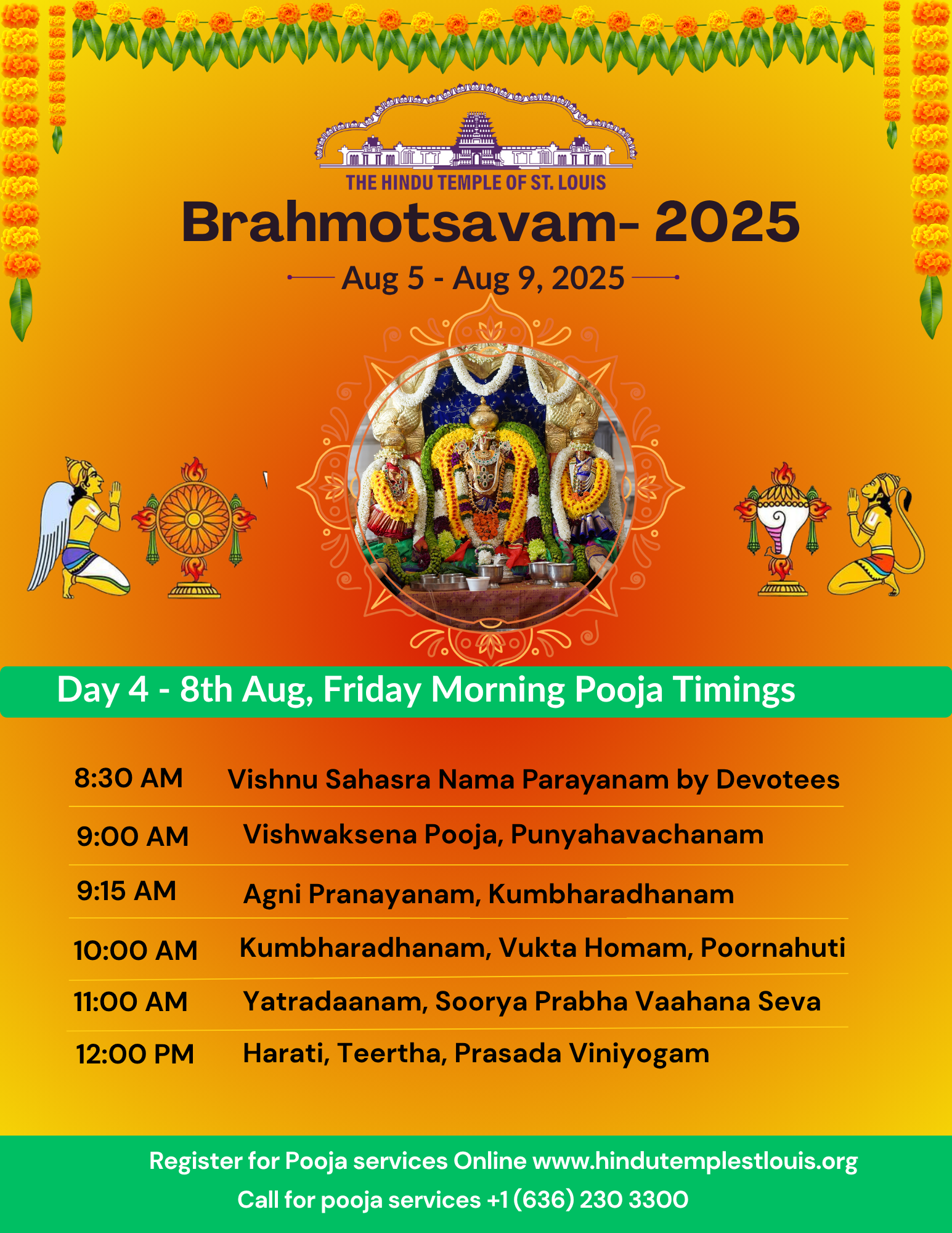 THE HINDU TEMPLE OF ST. LOUIS

Brahmotsavam- 2025

Aug 5 - Aug 9, 2025

Day 4 - 8th Aug, Friday Morning Pooja Timings

| | |
|---|---|
| 8:30 AM | Vishnu Sahasra Nama Parayanam by Devotees |
| 9:00 AM | Vishwaksena Pooja, Punyahavachanam |
| 9:15 AM | Agni Pranayanam, Kumbharadhanam |
| 10:00 AM | Kumbharadhanam, Vukta Homam, Poornahuti |
| 11:00 AM | Yatradaanam, Soorya Prabha Vaahana Seva |
| 12:00 PM | Harati, Teertha, Prasada Viniyogam |

Register for Pooja services Online www.hindutemplestlouis.org
Call for pooja services +1 (636) 230 3300